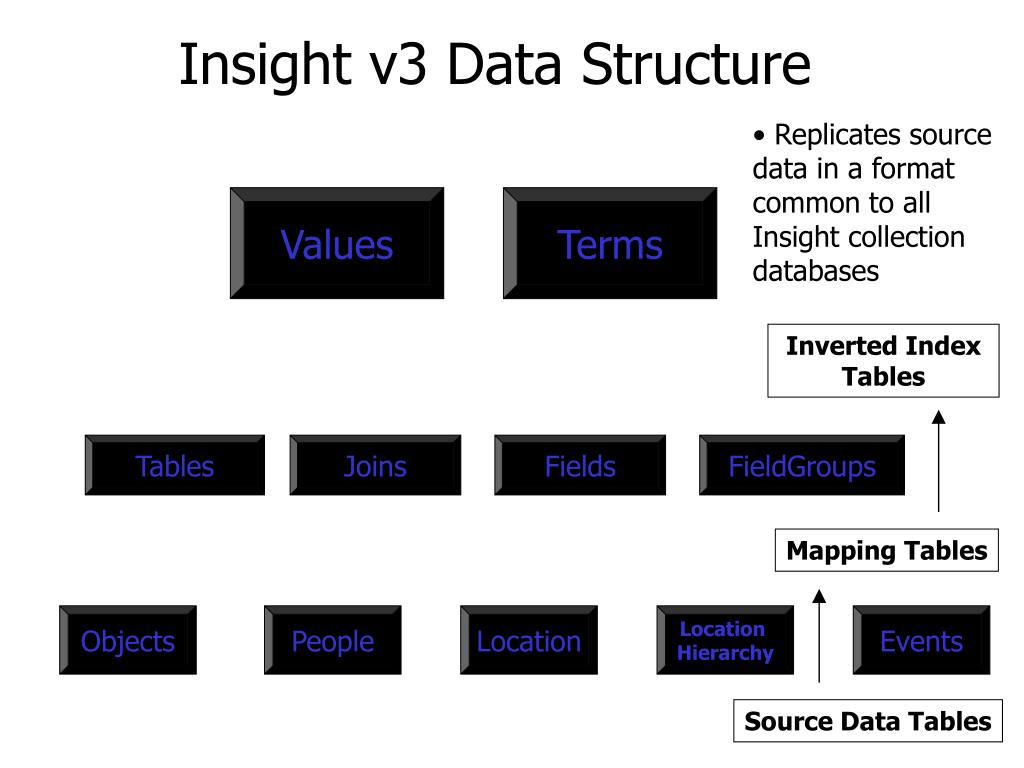 Insight v3 Data Structure

• Replicates source data in a format common to all Insight collection databases

Values

Terms

Inverted Index Tables

Tables

Joins

Fields

FieldGroups

Mapping Tables

Objects

People

Location

Location Hierarchy

Events

Source Data Tables